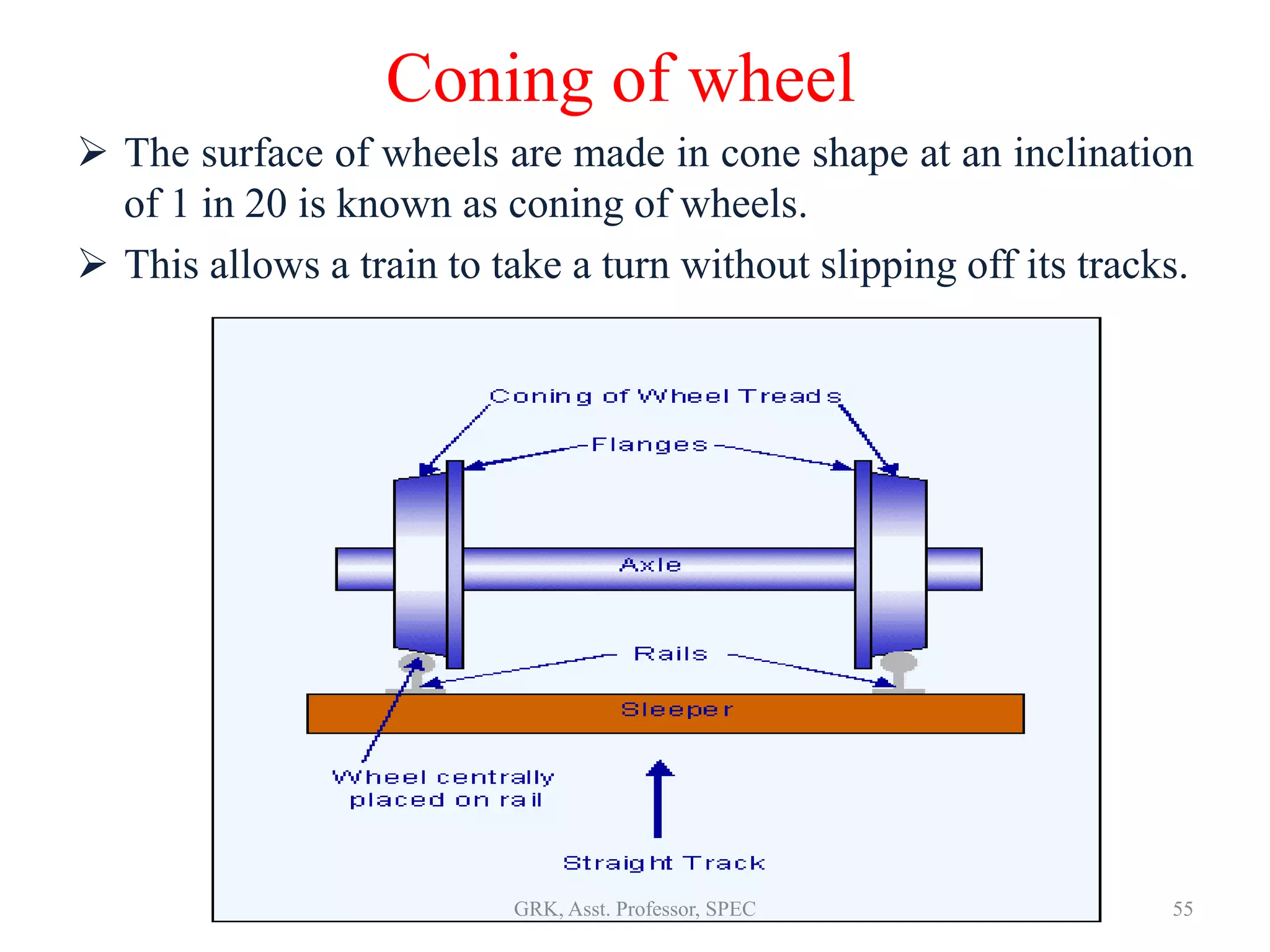 Coning of wheel

➢ The surface of wheels are made in cone shape at an inclination of 1 in 20 is known as coning of wheels.

➢ This allows a train to take a turn without slipping off its tracks.

Coning of Wheel Treads

Flanges

Axle

Rails

Sleeper

Wheel centrally placed on rail

Straight Track

GRK, Asst. Professor, SPEC

55